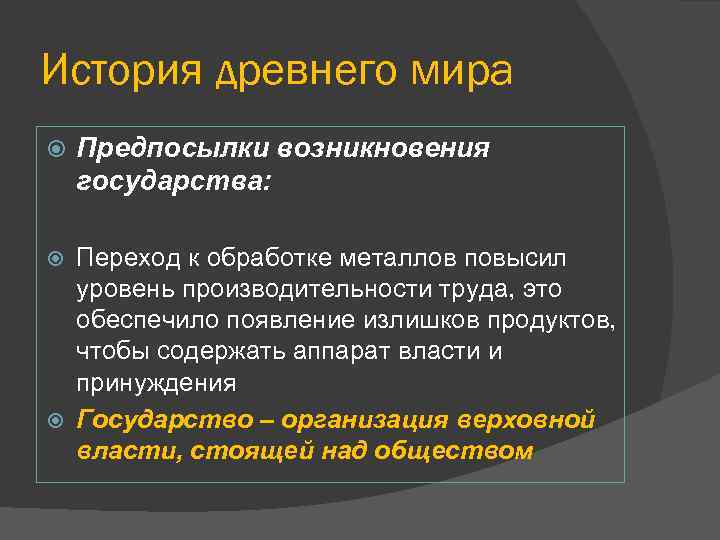 История древнего мира

Предпосылки возникновения государства:

Переход к обработке металлов повысил уровень производительности труда, это обеспечило появление излишков продуктов, чтобы содержать аппарат власти и принуждения

Государство – организация верховной власти, стоящей над обществом